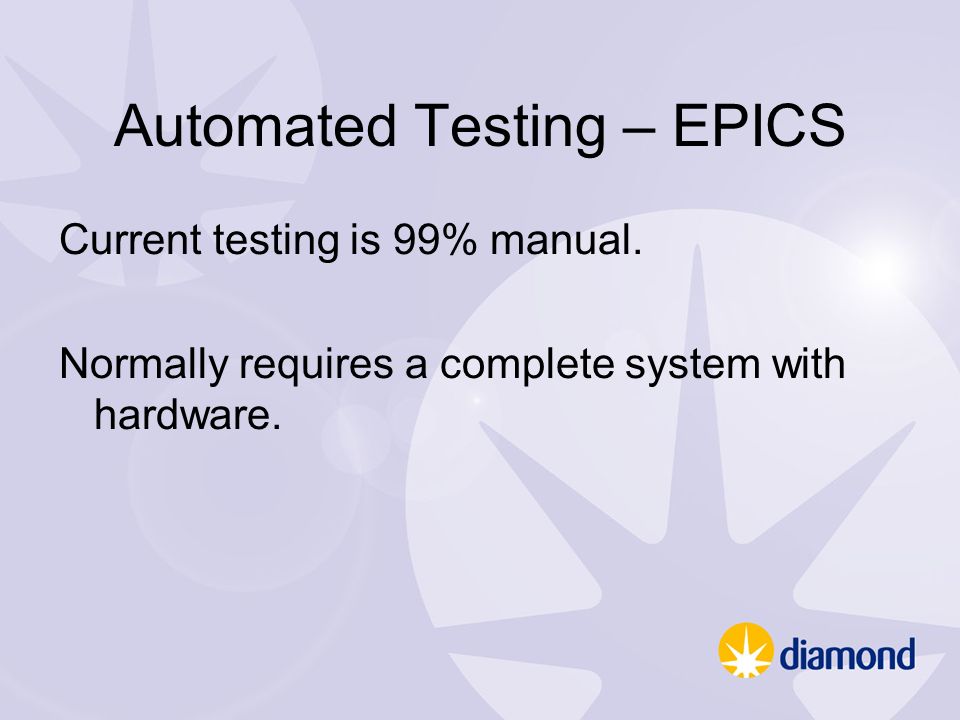 Automated Testing – EPICS

Current testing is 99% manual.

Normally requires a complete system with hardware.

diamond